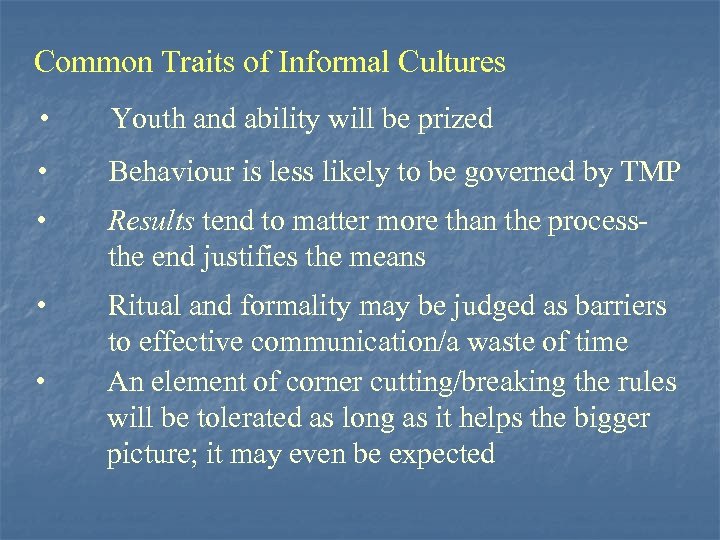 Common Traits of Informal Cultures

• Youth and ability will be prized

• Behaviour is less likely to be governed by TMP

• Results tend to matter more than the process- the end justifies the means

• Ritual and formality may be judged as barriers to effective communication/a waste of time

• An element of corner cutting/breaking the rules will be tolerated as long as it helps the bigger picture; it may even be expected